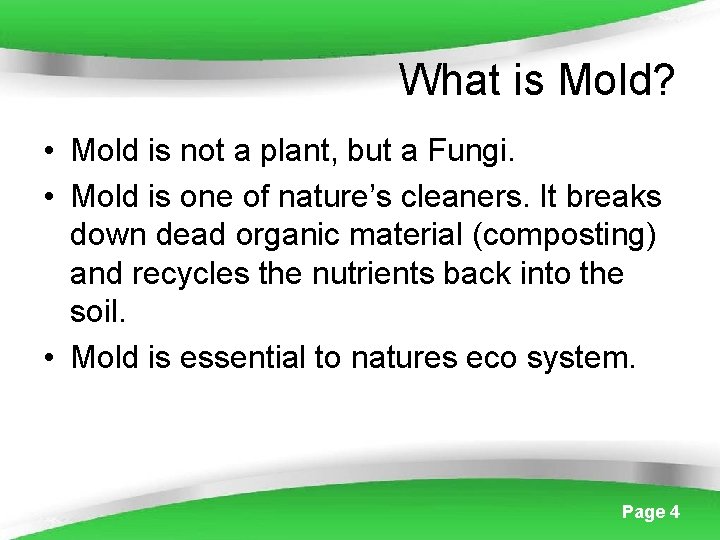 What is Mold?

• Mold is not a plant, but a Fungi.

• Mold is one of nature’s cleaners. It breaks down dead organic material (composting) and recycles the nutrients back into the soil.

• Mold is essential to natures eco system.

Page 4